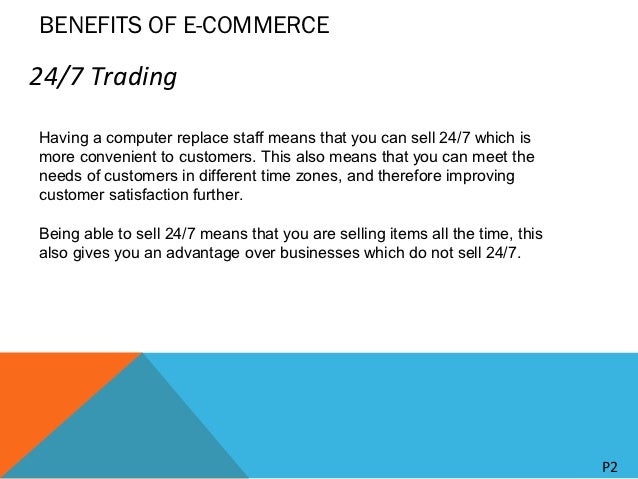 BENEFITS OF E-COMMERCE

24/7 Trading

Having a computer replace staff means that you can sell 24/7 which is more convenient to customers. This also means that you can meet the needs of customers in different time zones, and therefore improving customer satisfaction further.

Being able to sell 24/7 means that you are selling items all the time, this also gives you an advantage over businesses which do not sell 24/7.

P2